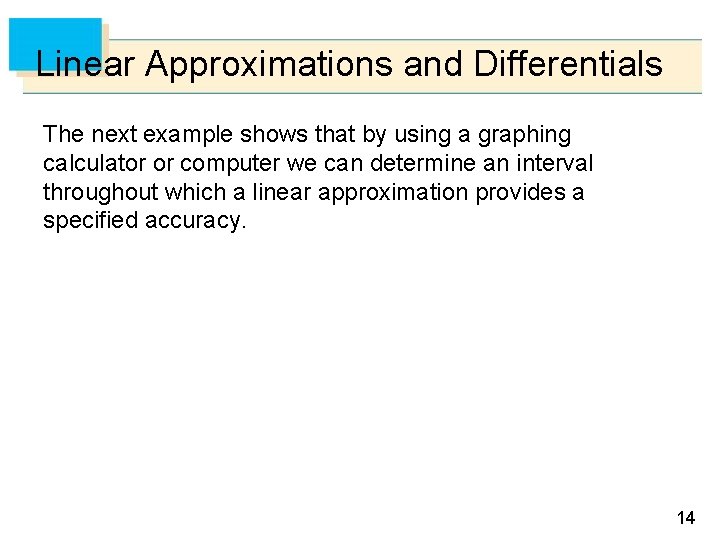 Linear Approximations and Differentials

The next example shows that by using a graphing calculator or computer we can determine an interval throughout which a linear approximation provides a specified accuracy.

14